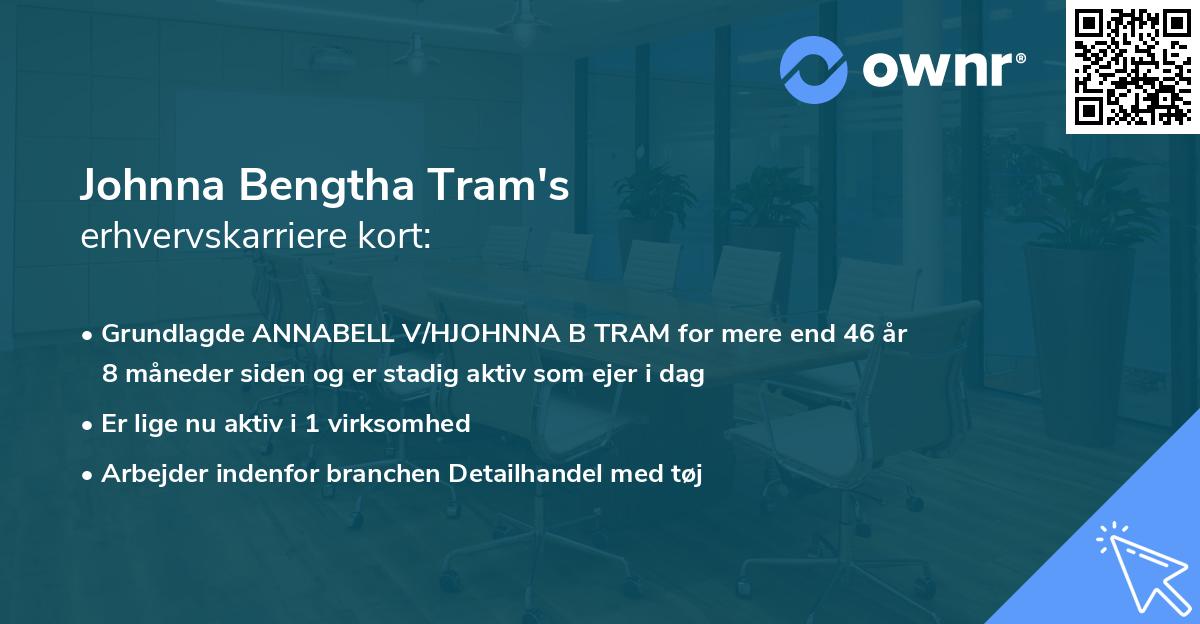 ownr®

Johnna Bengtha Tram's
erhvervskarriere kort:

• Grundlagde ANNABELL V/HJOHNNA B TRAM for mere end 46 år 8 måneder siden og er stadig aktiv som ejer i dag

• Er lige nu aktiv i 1 virksomhed

• Arbejder indenfor branchen Detailhandel med tøj